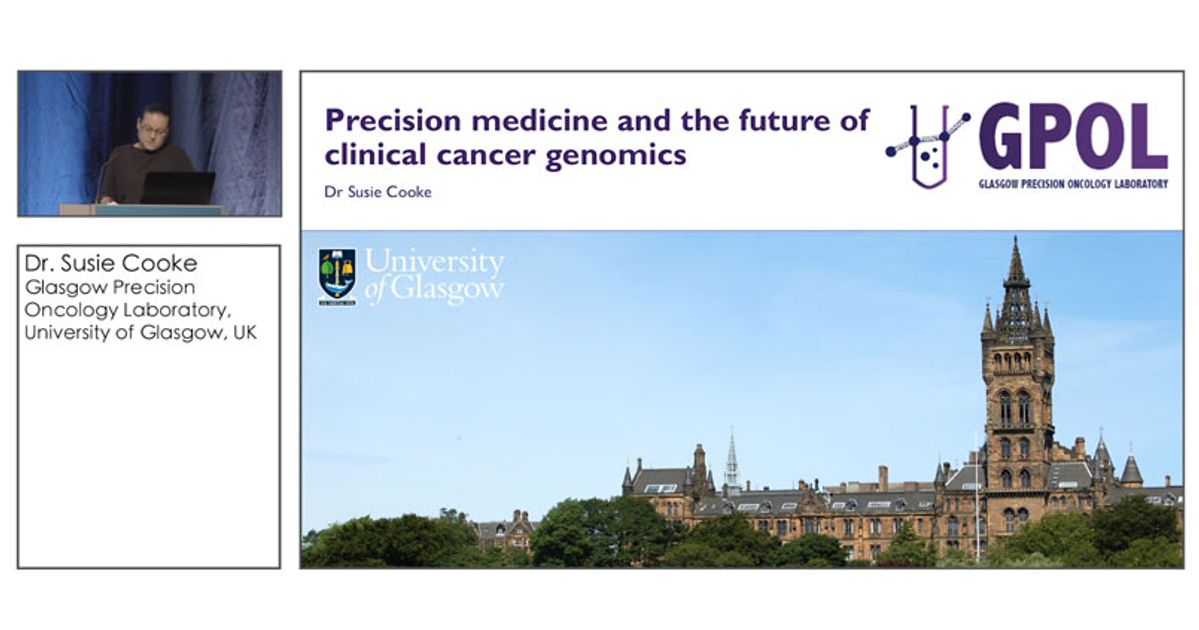 Dr. Susie Cooke
Glasgow Precision Oncology Laboratory, University of Glasgow, UK

Precision medicine and the future of clinical cancer genomics

Dr Susie Cooke

GPOL
GLASGOW PRECISION ONCOLOGY LABORATORY

University of Glasgow